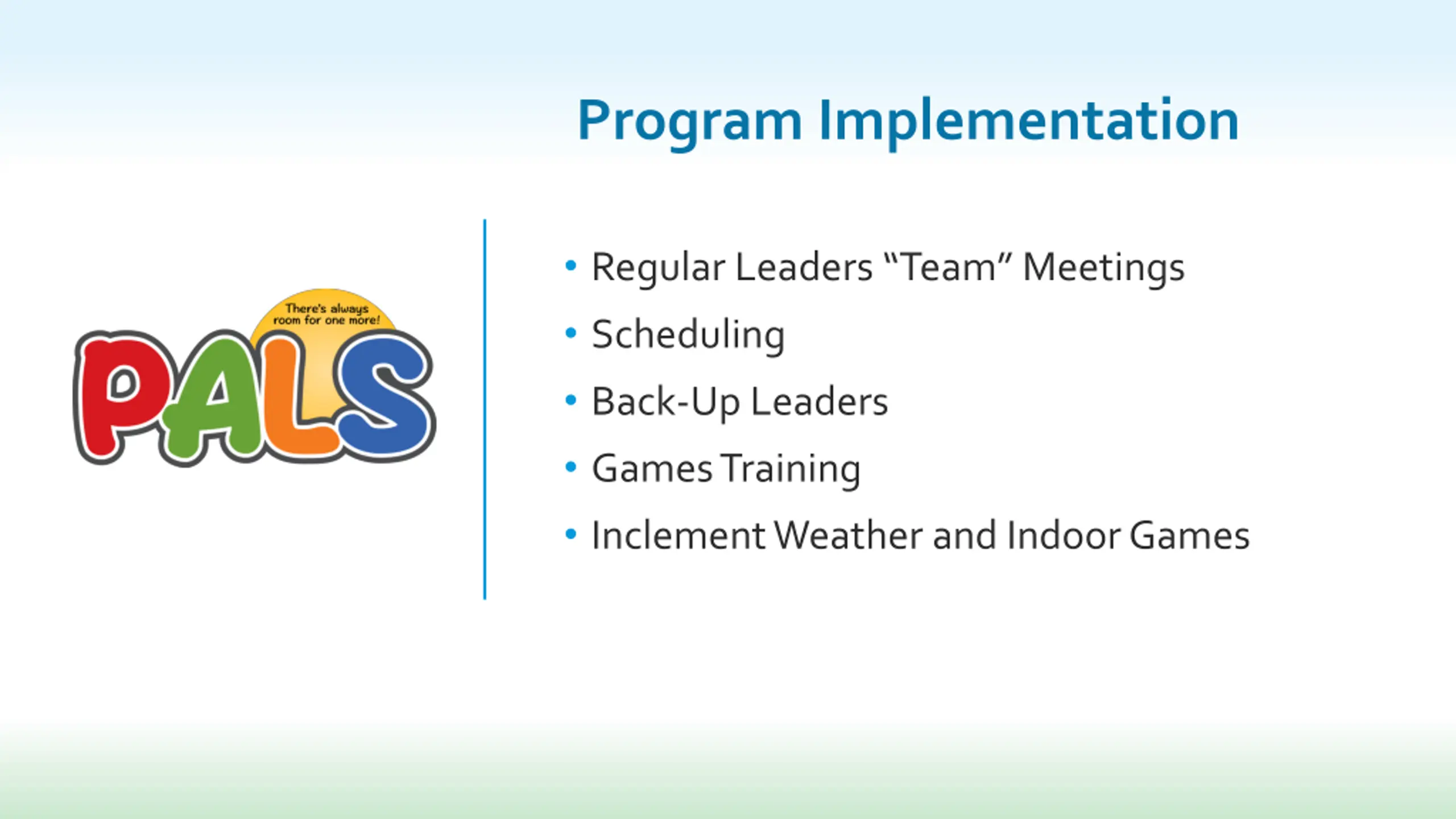 Program Implementation

There's always room for one more!

PALS

• Regular Leaders "Team" Meetings
• Scheduling
• Back-Up Leaders
• Games Training
• Inclement Weather and Indoor Games